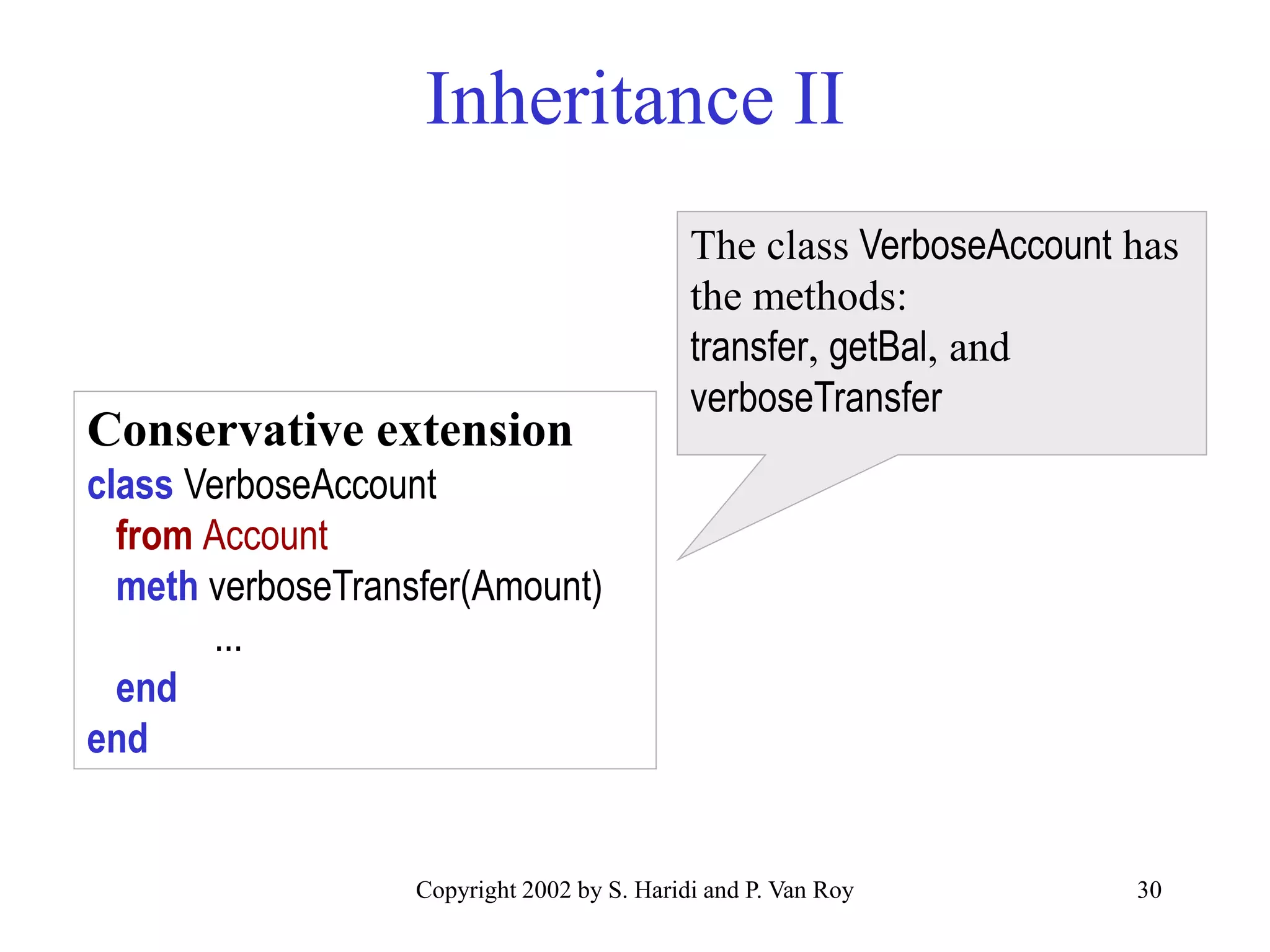 Inheritance II

The class VerboseAccount has the methods:
transfer, getBal, and verboseTransfer

Conservative extension
class VerboseAccount
from Account
meth verboseTransfer(Amount)
...
end
end

Copyright 2002 by S. Haridi and P. Van Roy

30